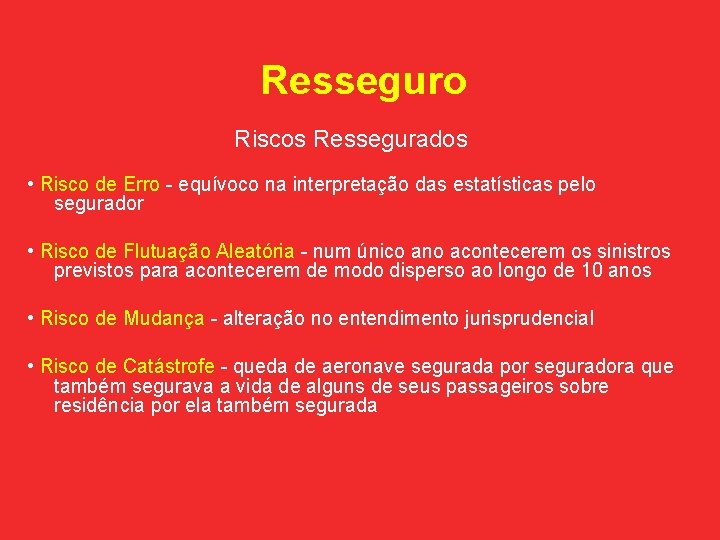 Resseguro

Riscos Ressegurados

• Risco de Erro - equívoco na interpretação das estatísticas pelo segurador

• Risco de Flutuação Aleatória - num único ano acontecerem os sinistros previstos para acontecerem de modo disperso ao longo de 10 anos

• Risco de Mudança - alteração no entendimento jurisprudencial

• Risco de Catástrofe - queda de aeronave segurada por seguradora que também segurava a vida de alguns de seus passageiros sobre residência por ela também segurada